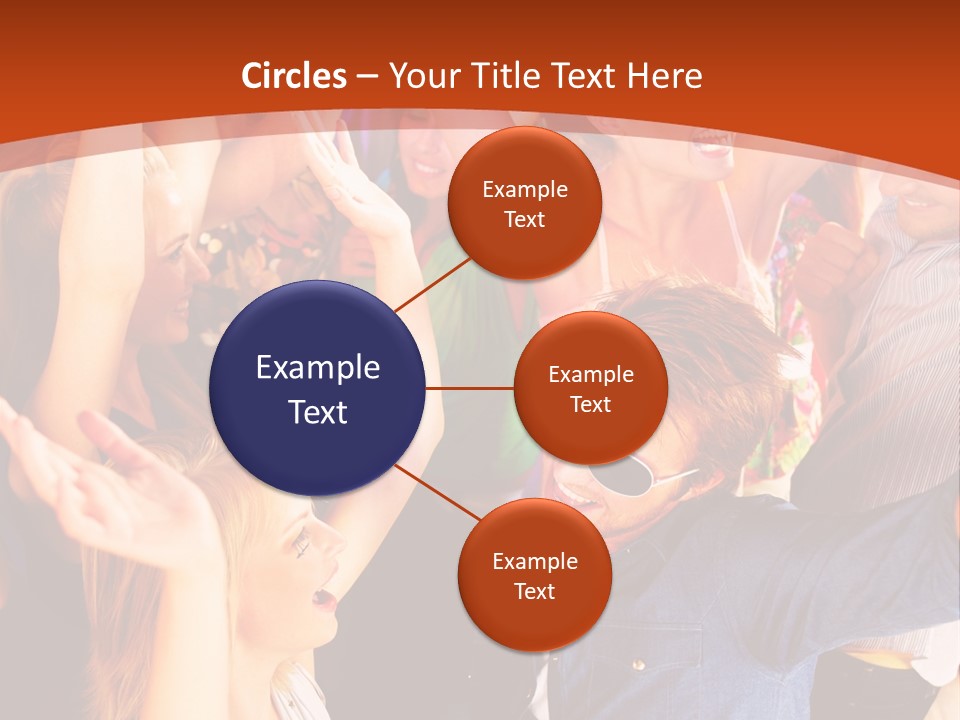 Circles – Your Title Text Here

Example Text

Example Text

Example Text

Example Text